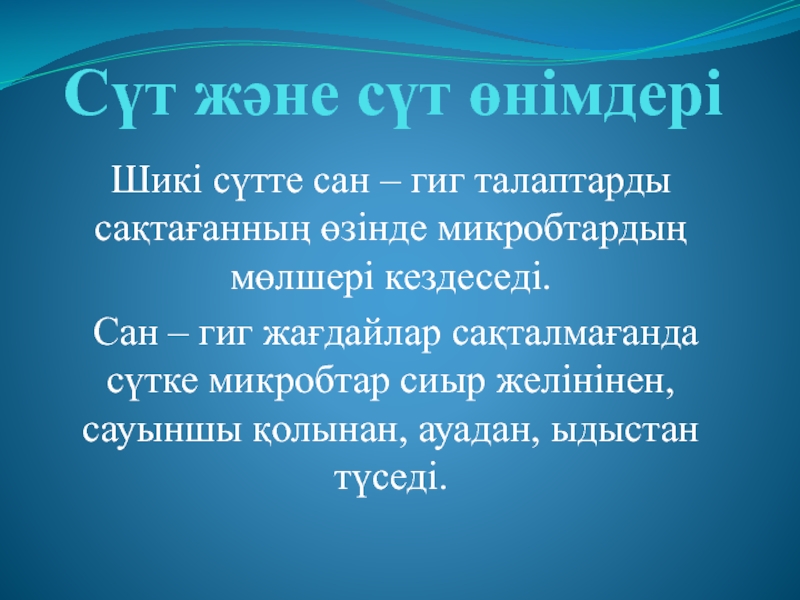 Сүт және сүт өнімдері

Шикі сүтте сан – гиг талаптарды сақтағанның өзінде микробтардың мөлшері кездеседі.

Сан – гиг жағдайлар сақталмағанда сүтке микробтар сиыр желінінен, сауыншы қолынан, ауадан, ыдыстан түседі.